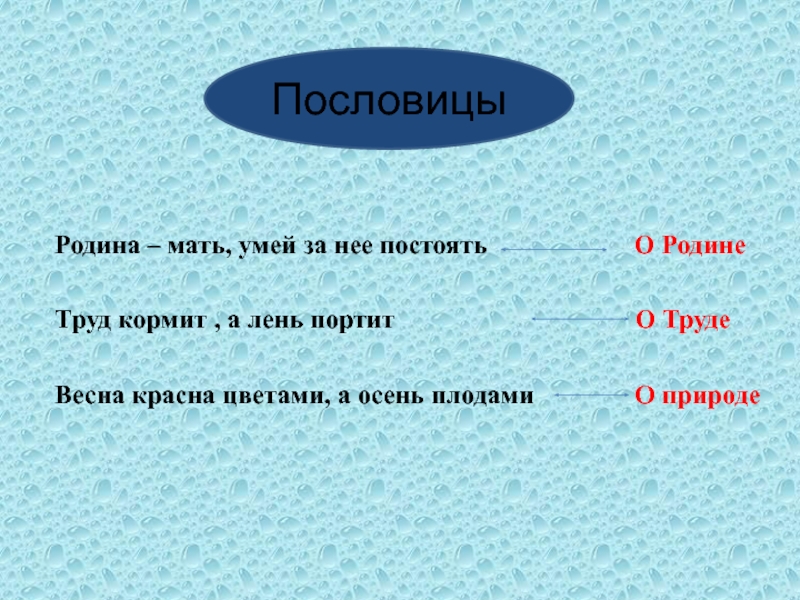 Пословицы

Родина – мать, умей за нее постоять О Родине

Труд кормит , а лень портит О Труде

Весна красна цветами, а осень плодами О природе